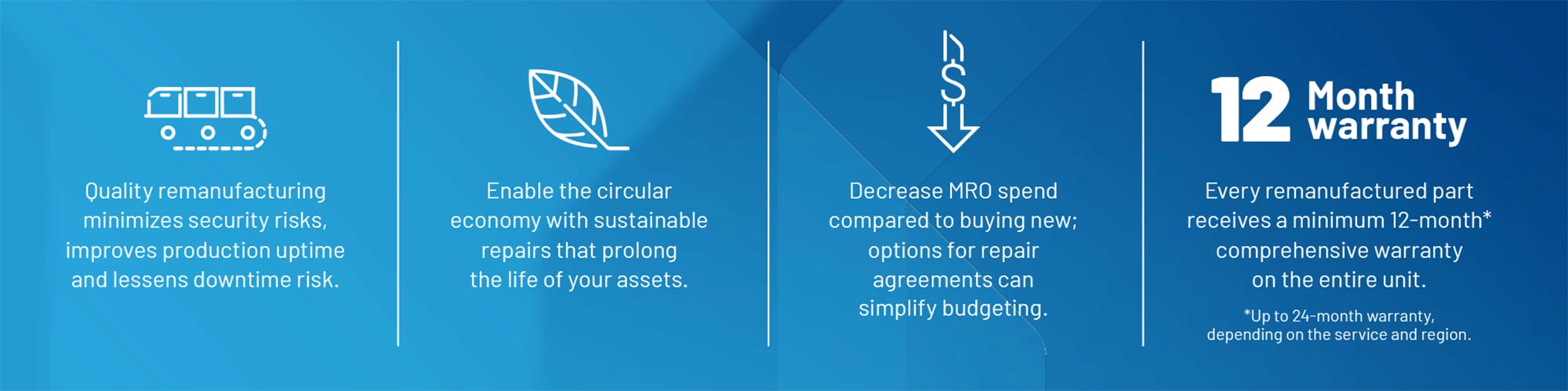 Quality remanufacturing minimizes security risks, improves production uptime and lessens downtime risk.

Enable the circular economy with sustainable repairs that prolong the life of your assets.

$

Decrease MRO spend compared to buying new; options for repair agreements can simplify budgeting.

12 Month warranty

Every remanufactured part receives a minimum 12-month* comprehensive warranty on the entire unit.

*Up to 24-month warranty, depending on the service and region.